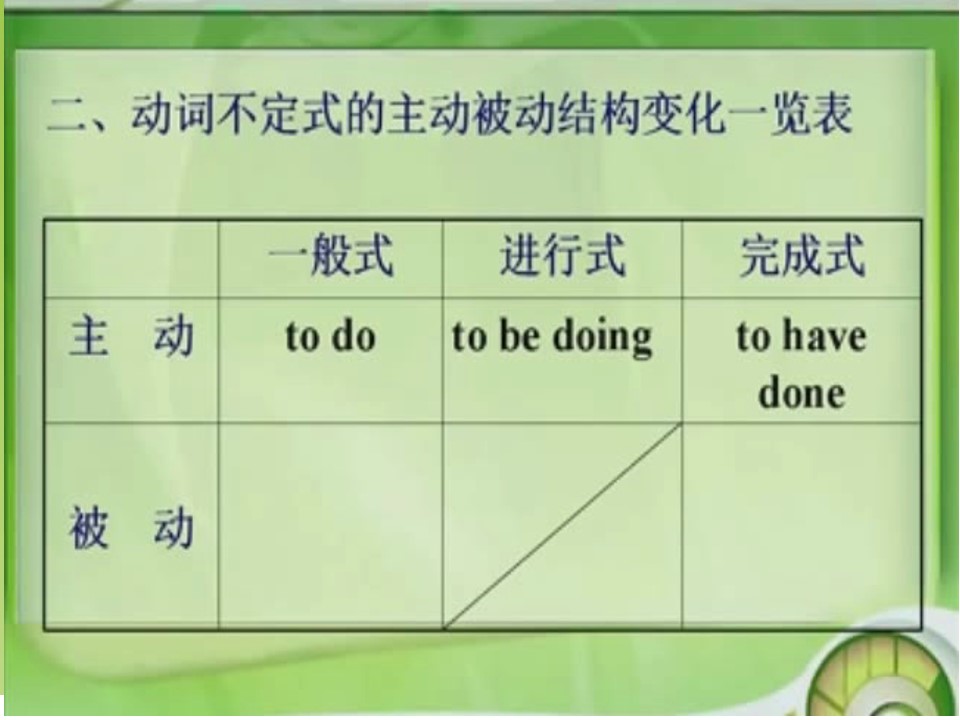 二、动词不定式的主动被动结构变化一览表

|  | 一般式 | 进行式 | 完成式 |
|---|---|---|---|
| 主　动 | to do | to be doing | to have done |
| 被　动 |  |  |  |